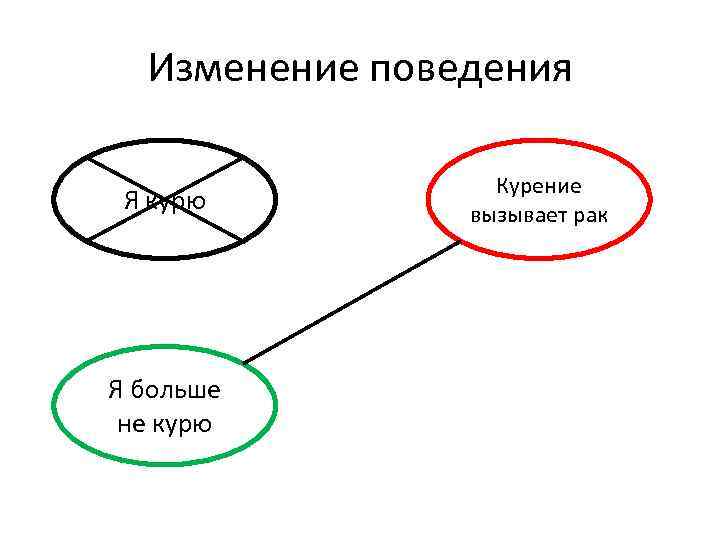 Изменение поведения

Я курю

Курение вызывает рак

Я больше не курю